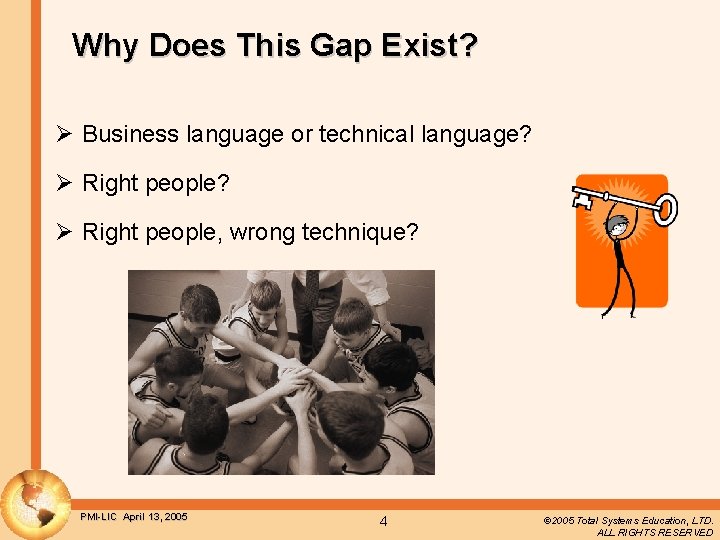 Why Does This Gap Exist?

➢ Business language or technical language?

➢ Right people?

➢ Right people, wrong technique?

PMI-LIC April 13, 2005

4

©2005 Total Systems Education, LTD. ALL RIGHTS RESERVED